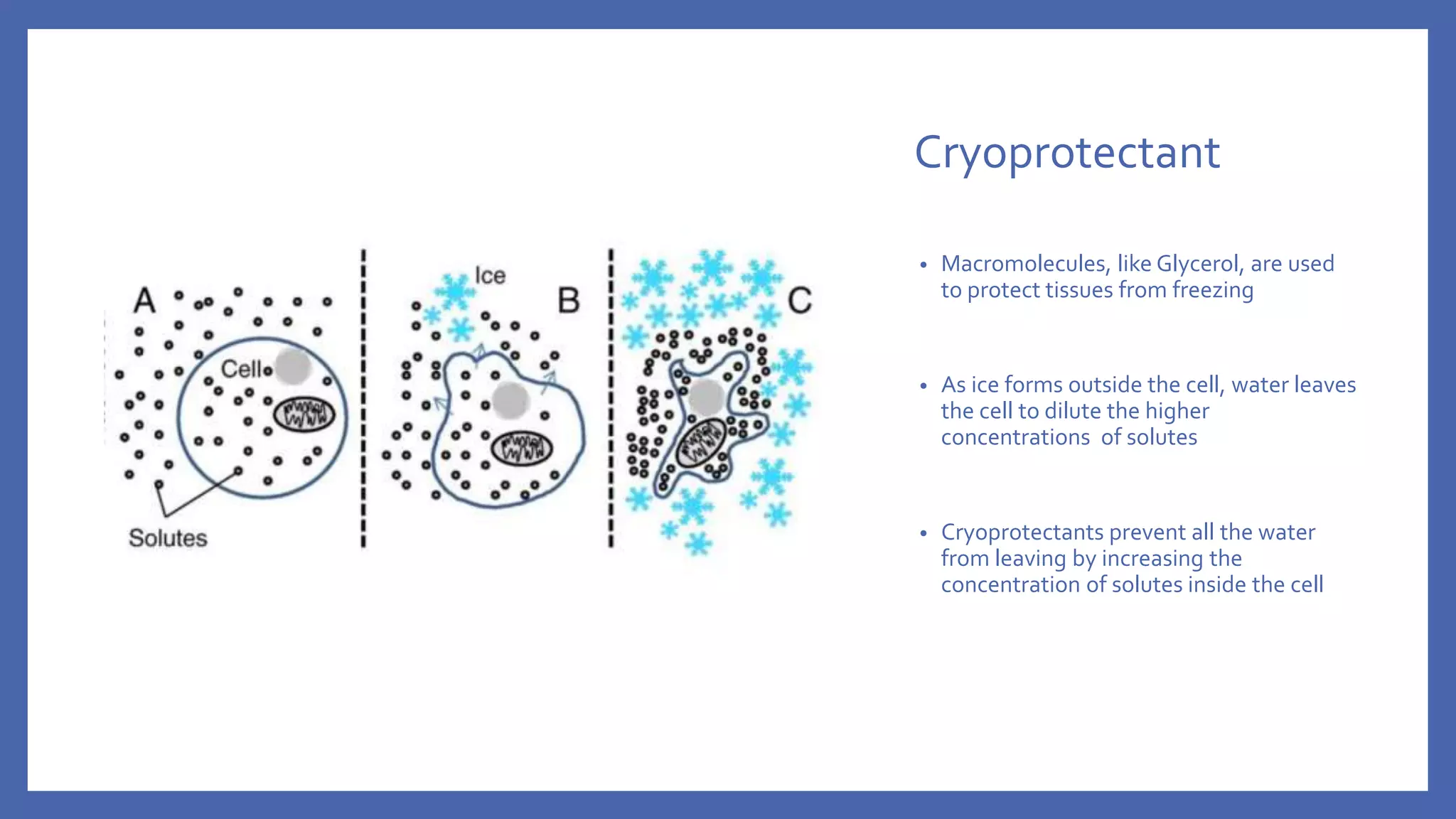 A

Cell

Solutes

Ice

B

C

Cryoprotectant

• Macromolecules, like Glycerol, are used to protect tissues from freezing

• As ice forms outside the cell, water leaves the cell to dilute the higher concentrations of solutes

• Cryoprotectants prevent all the water from leaving by increasing the concentration of solutes inside the cell